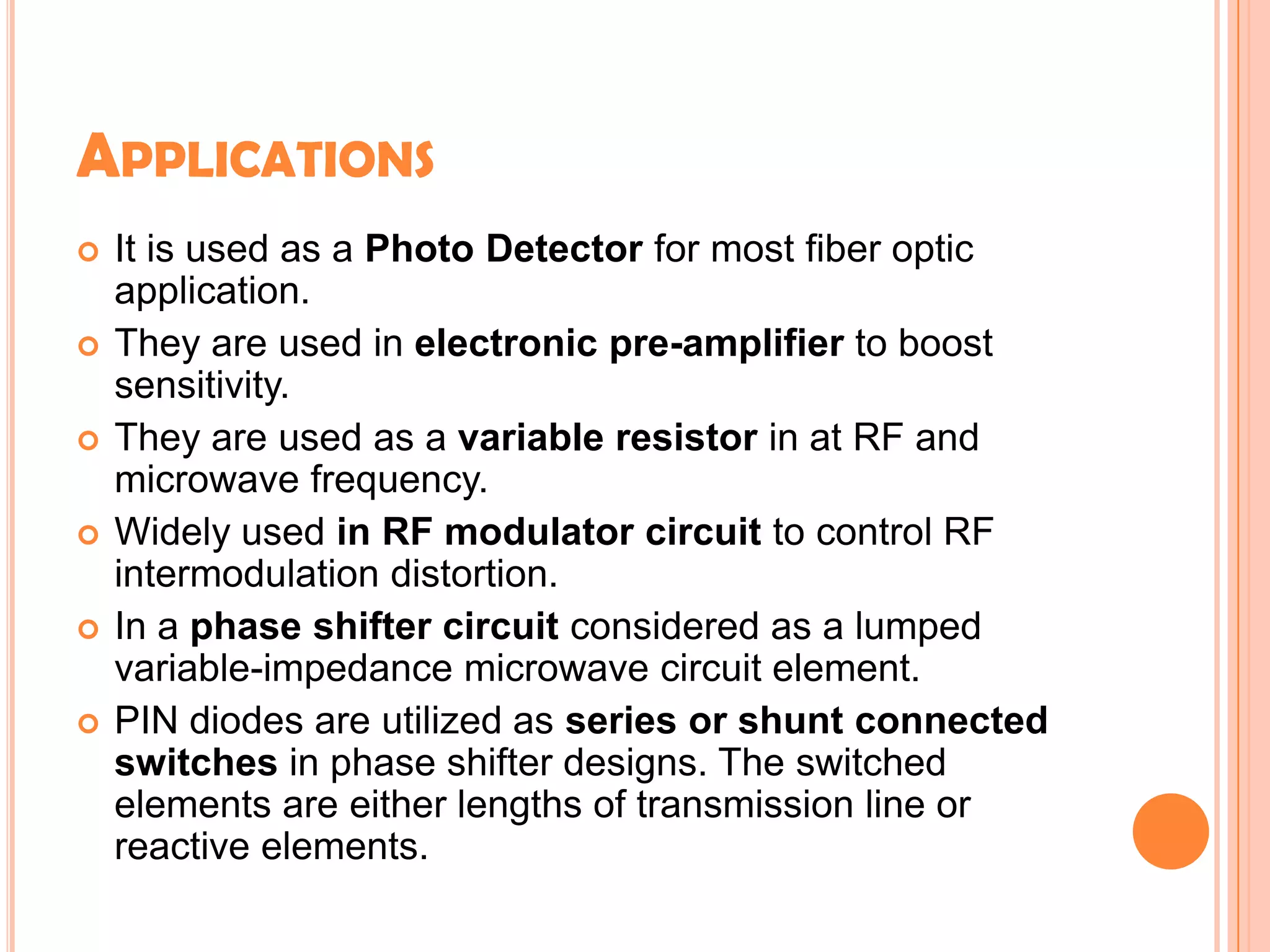 APPLICATIONS

It is used as a Photo Detector for most fiber optic application.

They are used in electronic pre-amplifier to boost sensitivity.

They are used as a variable resistor in at RF and microwave frequency.

Widely used in RF modulator circuit to control RF intermodulation distortion.

In a phase shifter circuit considered as a lumped variable-impedance microwave circuit element.

PIN diodes are utilized as series or shunt connected switches in phase shifter designs. The switched elements are either lengths of transmission line or reactive elements.